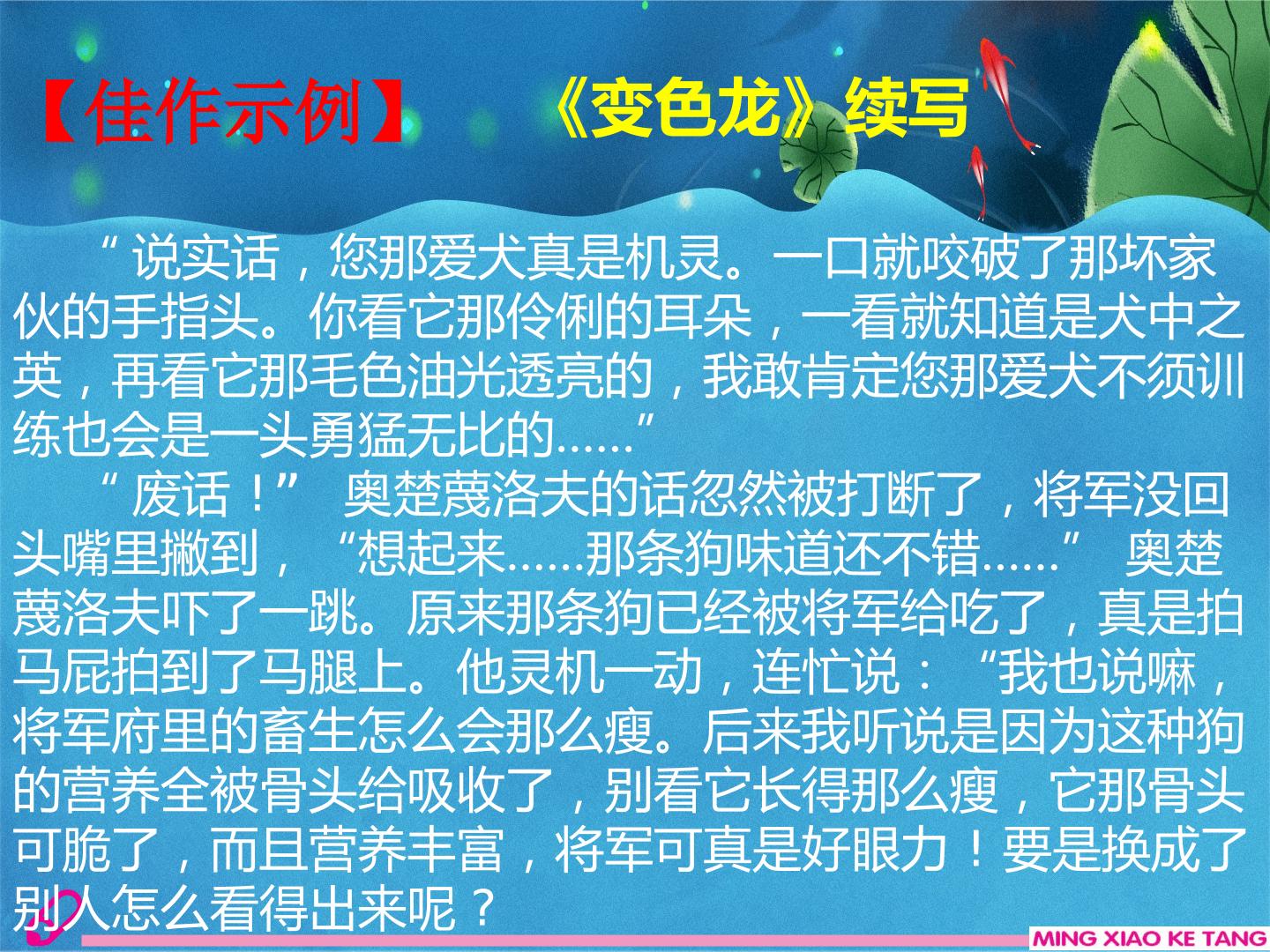 【佳作示例】 《变色龙》续写

“说实话，您那爱犬真是机灵。一口就咬破了那坏家伙的手指头。你看它那伶俐的耳朵，一看就知道是犬中之英，再看它那毛色油光透亮的，我敢肯定您那爱犬不须训练也会是一头勇猛无比的……”

“废话！” 奥楚蔑洛夫的话忽然被打断了，将军没回头嘴里撇到，“想起来……那条狗味道还不错……” 奥楚蔑洛夫吓了一跳。原来那条狗已经被将军给吃了，真是拍马屁拍到了马腿上。他灵机一动，连忙说：“我也说嘛，将军府里的畜生怎么会那么瘦。后来我听说是因为这种狗的营养全被骨头给吸收了，别看它长得那么瘦，它那骨头可脆了，而且营养丰富，将军可真是好眼力！要是换成了别人怎么看得出来呢？

MING XIAO KE TANG